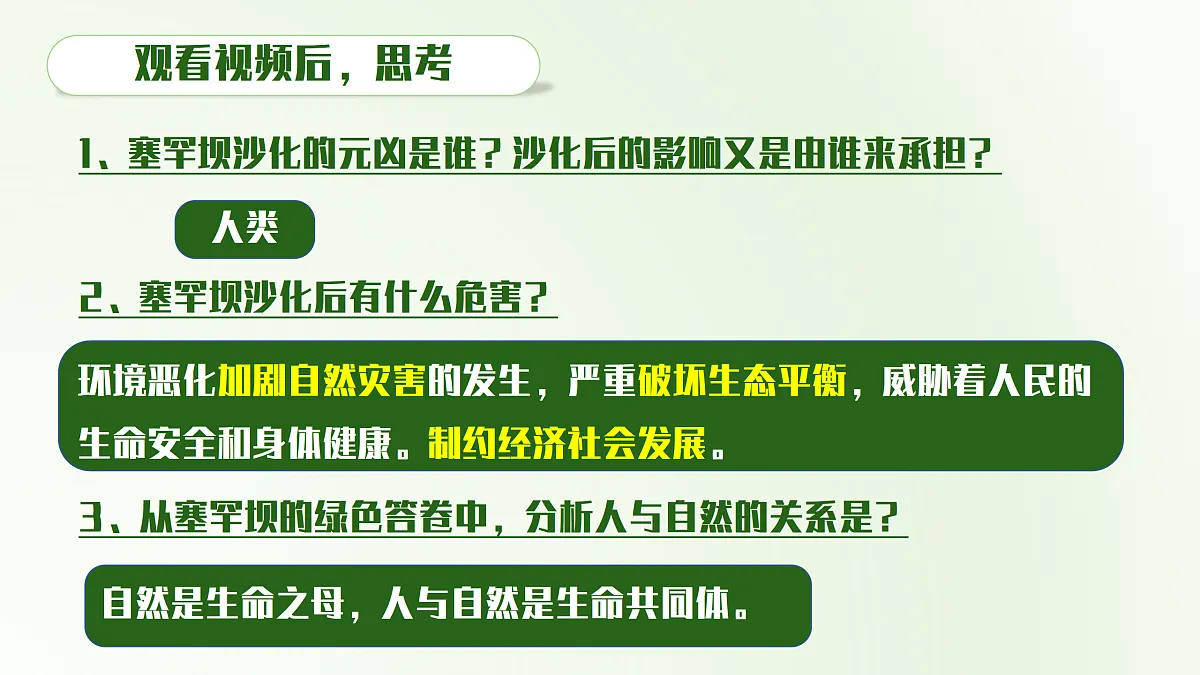 观看视频后，思考

1、塞罕坝沙化的元凶是谁？沙化后的影响又是由谁来承担？

人类

2、塞罕坝沙化后有什么危害？

环境恶化加剧自然灾害的发生，严重破坏生态平衡，威胁着人民的生命安全和身体健康。制约经济社会发展。

3、从塞罕坝的绿色答卷中，分析人与自然的关系是？

自然是生命之母，人与自然是生命共同体。